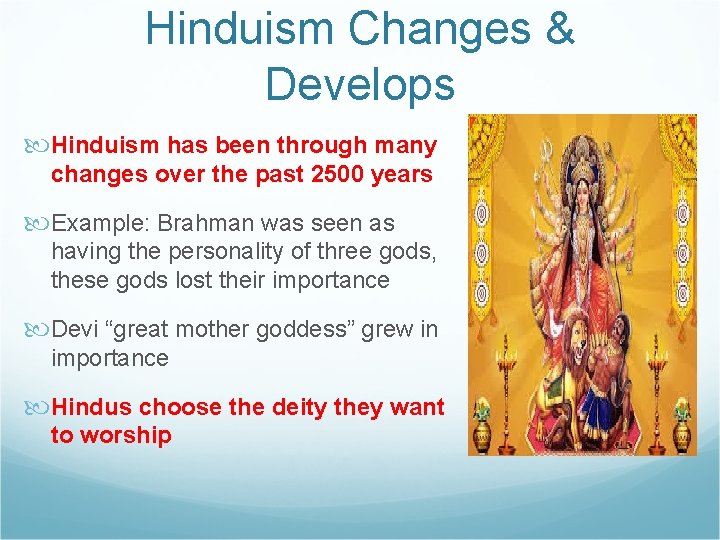 Hinduism Changes & Develops

Hinduism has been through many changes over the past 2500 years

Example: Brahman was seen as having the personality of three gods, these gods lost their importance

Devi “great mother goddess” grew in importance

Hindus choose the deity they want to worship